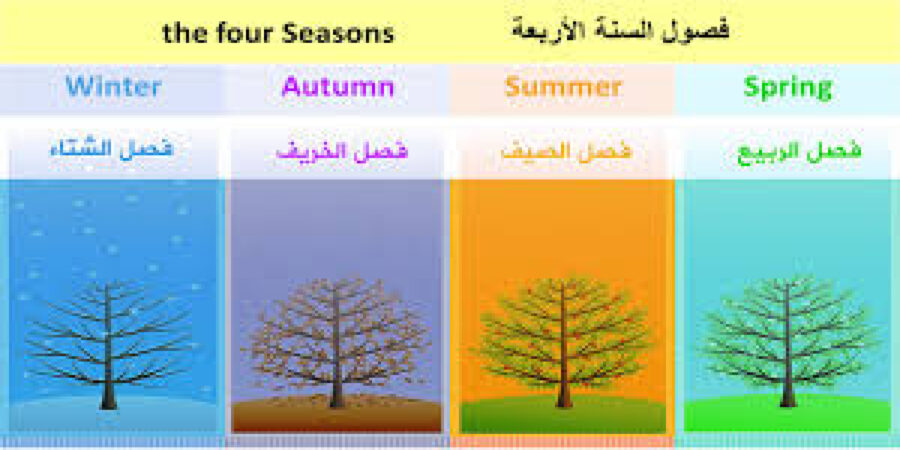 the four Seasons فصول السنة الأربعة

| Winter | Autumn | Summer | Spring |
|---|---|---|---|
| فصل الشتاء | فصل الخريف | فصل الصيف | فصل الربيع |